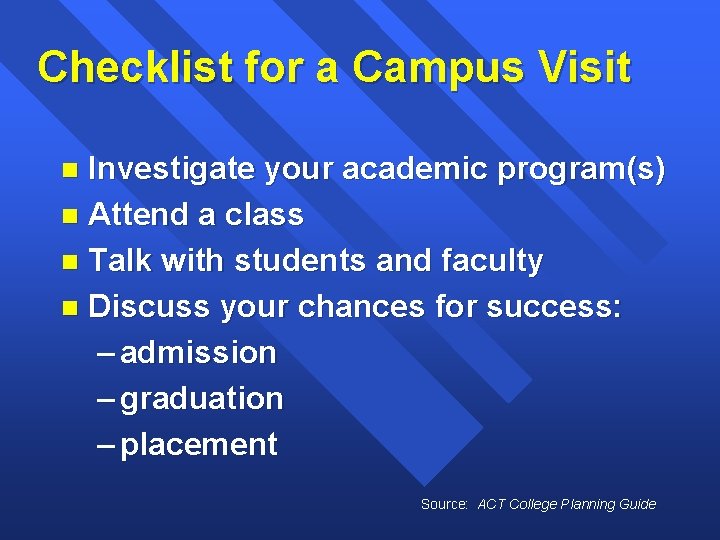 Checklist for a Campus Visit

- Investigate your academic program(s)
- Attend a class
- Talk with students and faculty
- Discuss your chances for success:
  – admission
  – graduation
  – placement

Source: ACT College Planning Guide